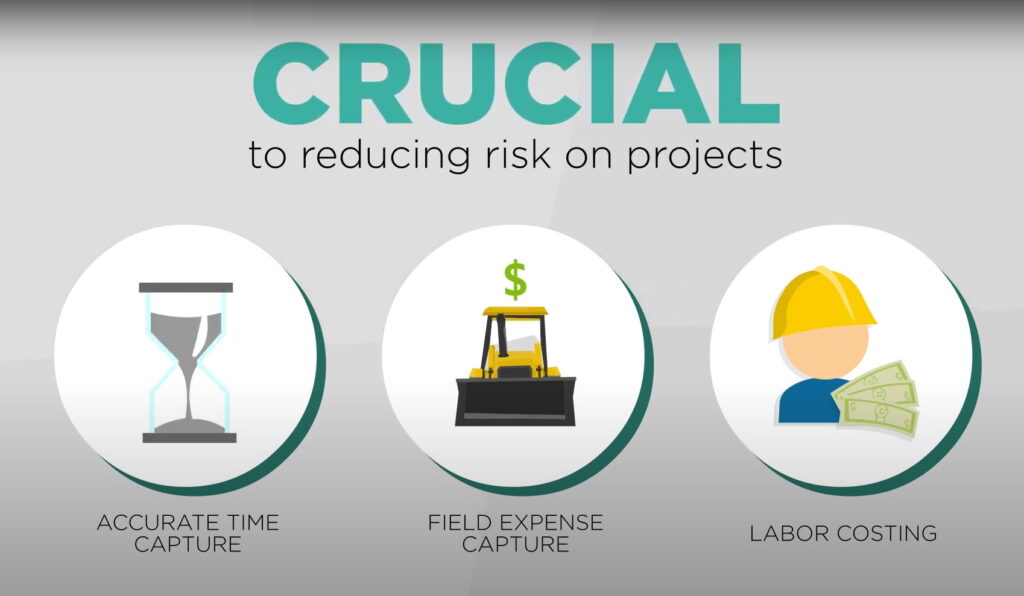 CRUCIAL
to reducing risk on projects

$

ACCURATE TIME CAPTURE

FIELD EXPENSE CAPTURE

LABOR COSTING